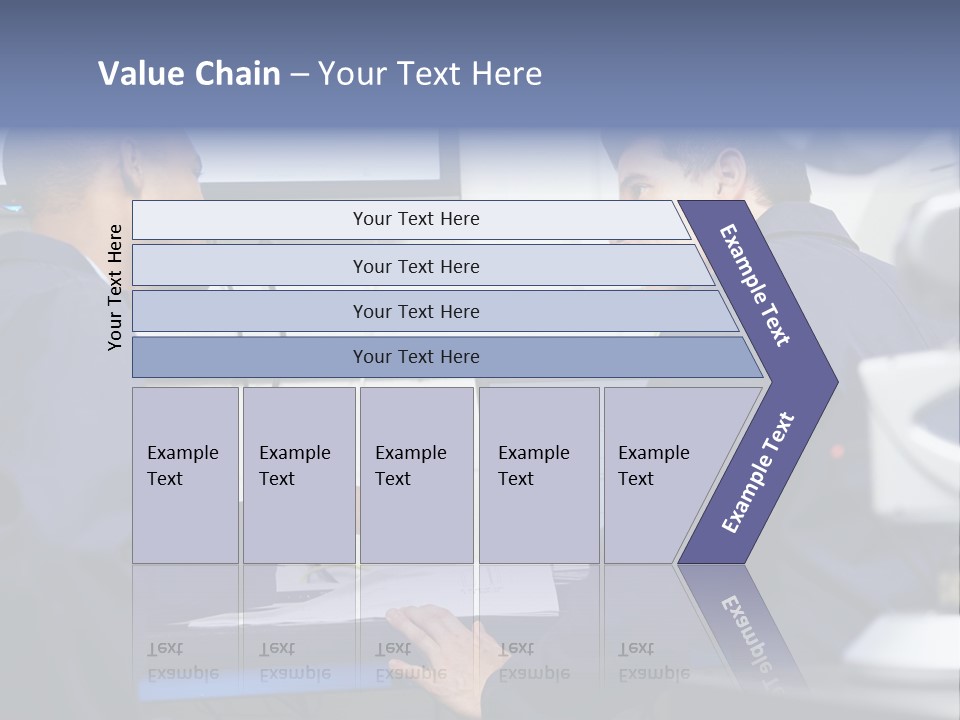 Value Chain – Your Text Here

Your Text Here

Your Text Here

Your Text Here

Your Text Here

Your Text Here

Example Text

Example Text

Example Text

Example Text

Example Text

Example Text

Example Text